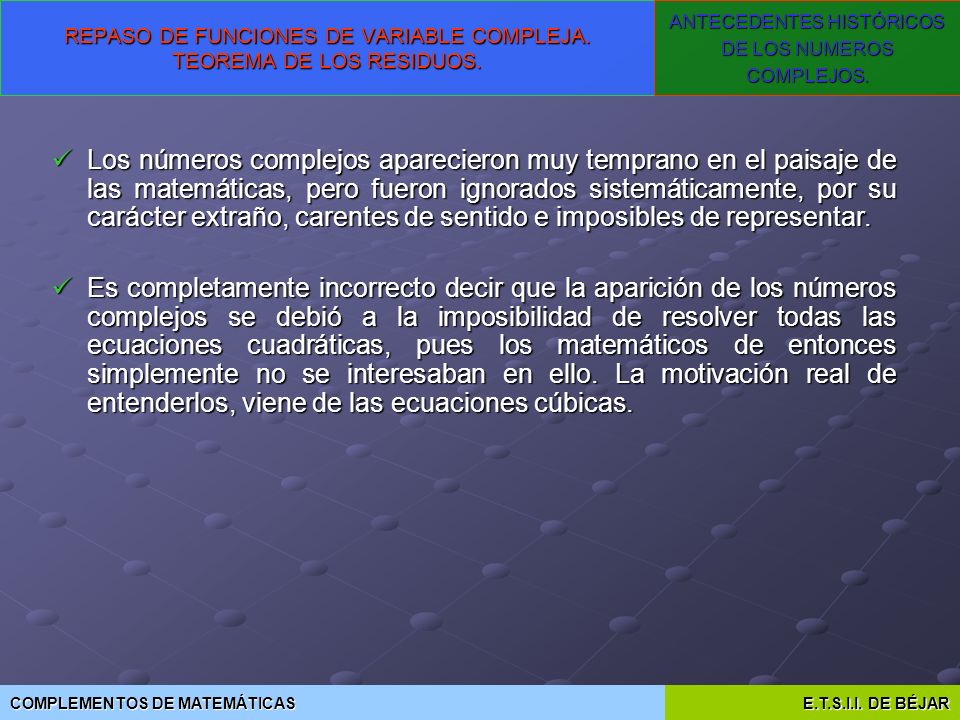 REPASO DE FUNCIONES DE VARIABLE COMPLEJA. TEOREMA DE LOS RESIDUOS.

ANTECEDENTES HISTÓRICOS DE LOS NUMEROS COMPLEJOS.

✓ Los números complejos aparecieron muy temprano en el paisaje de las matemáticas, pero fueron ignorados sistemáticamente, por su carácter extraño, carentes de sentido e imposibles de representar.

✓ Es completamente incorrecto decir que la aparición de los números complejos se debió a la imposibilidad de resolver todas las ecuaciones cuadráticas, pues los matemáticos de entonces simplemente no se interesaban en ello. La motivación real de entenderlos, viene de las ecuaciones cúbicas.

COMPLEMENTOS DE MATEMÁTICAS

E.T.S.I.I. DE BÉJAR